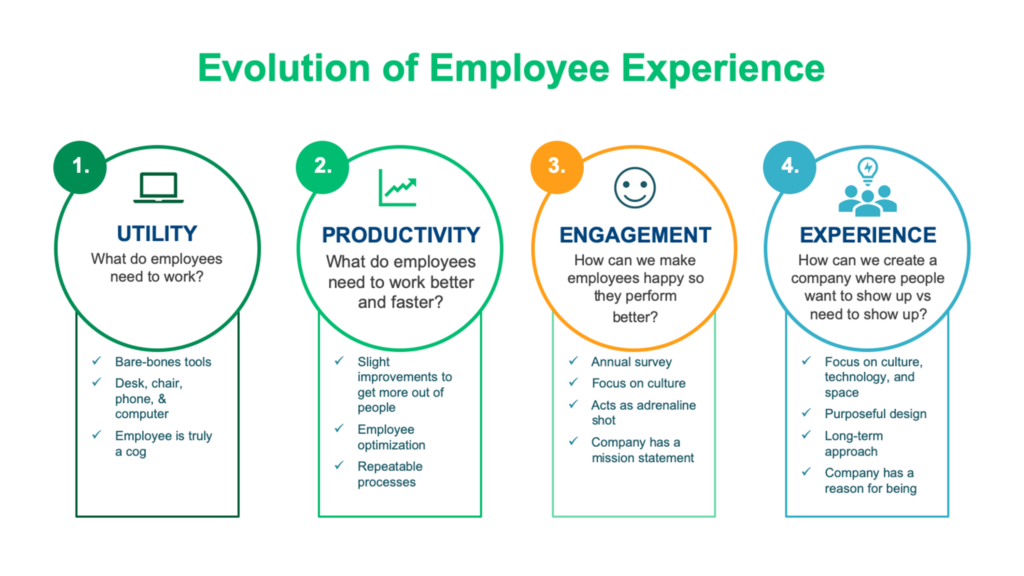 Evolution of Employee Experience

1.

UTILITY

What do employees need to work?

✓ Bare-bones tools
✓ Desk, chair, phone, & computer
✓ Employee is truly a cog

2.

PRODUCTIVITY

What do employees need to work better and faster?

✓ Slight improvements to get more out of people
✓ Employee optimization
✓ Repeatable processes

3.

ENGAGEMENT

How can we make employees happy so they perform better?

✓ Annual survey
✓ Focus on culture
✓ Acts as adrenaline shot
✓ Company has a mission statement

4.

EXPERIENCE

How can we create a company where people want to show up vs need to show up?

✓ Focus on culture, technology, and space
✓ Purposeful design
✓ Long-term approach
✓ Company has a reason for being